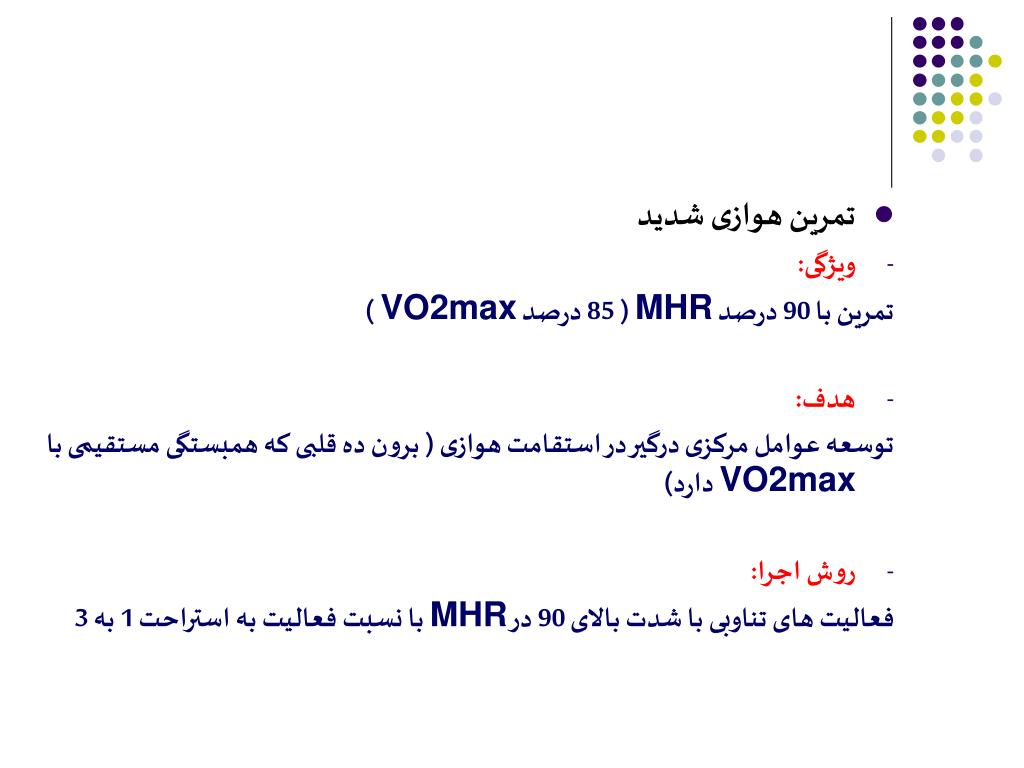 تمرین هوازی شدید

- ویژگی:

تمرین با 90 درصد MHR ( 85 درصد VO2max )

- هدف:

توسعه عوامل مرکزی درگیر در استقامت هوازی ( برون ده قلبی که همبستگی مستقیمی با VO2max دارد)

- روش اجرا:

فعالیت های تناوبی با شدت بالای 90 در MHR با نسبت فعالیت به استراحت 1 به 3